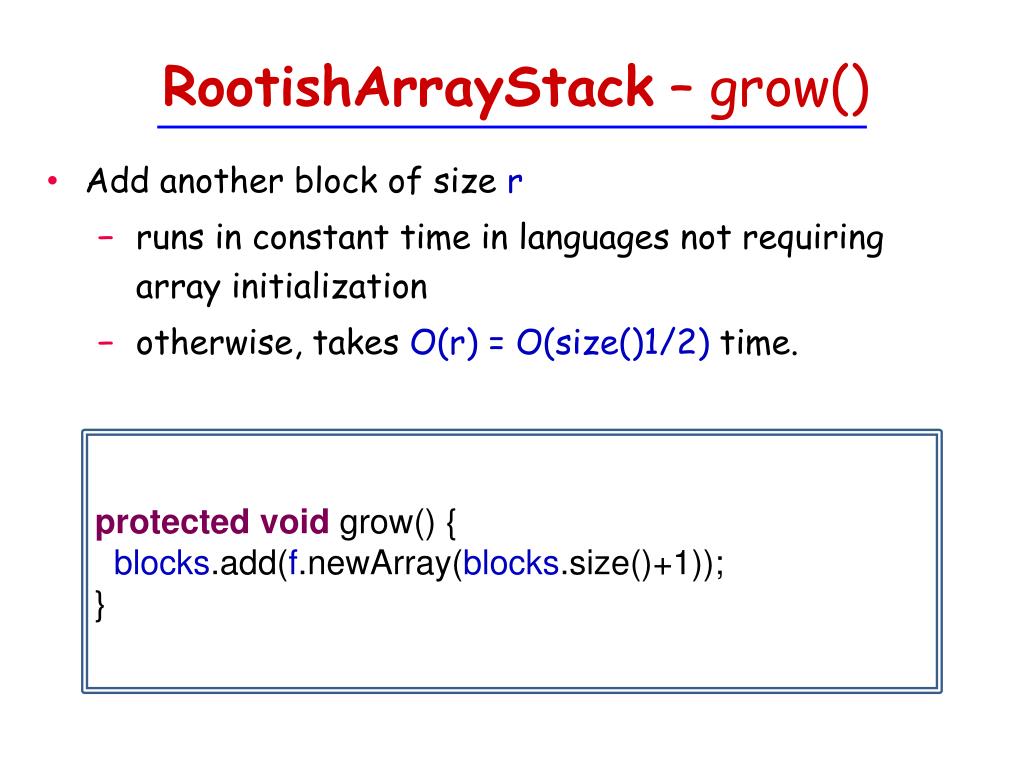 RootishArrayStack – grow()

• Add another block of size r
  – runs in constant time in languages not requiring array initialization
  – otherwise, takes O(r) = O(size()1/2) time.

protected void grow() {
  blocks.add(f.newArray(blocks.size()+1));
}